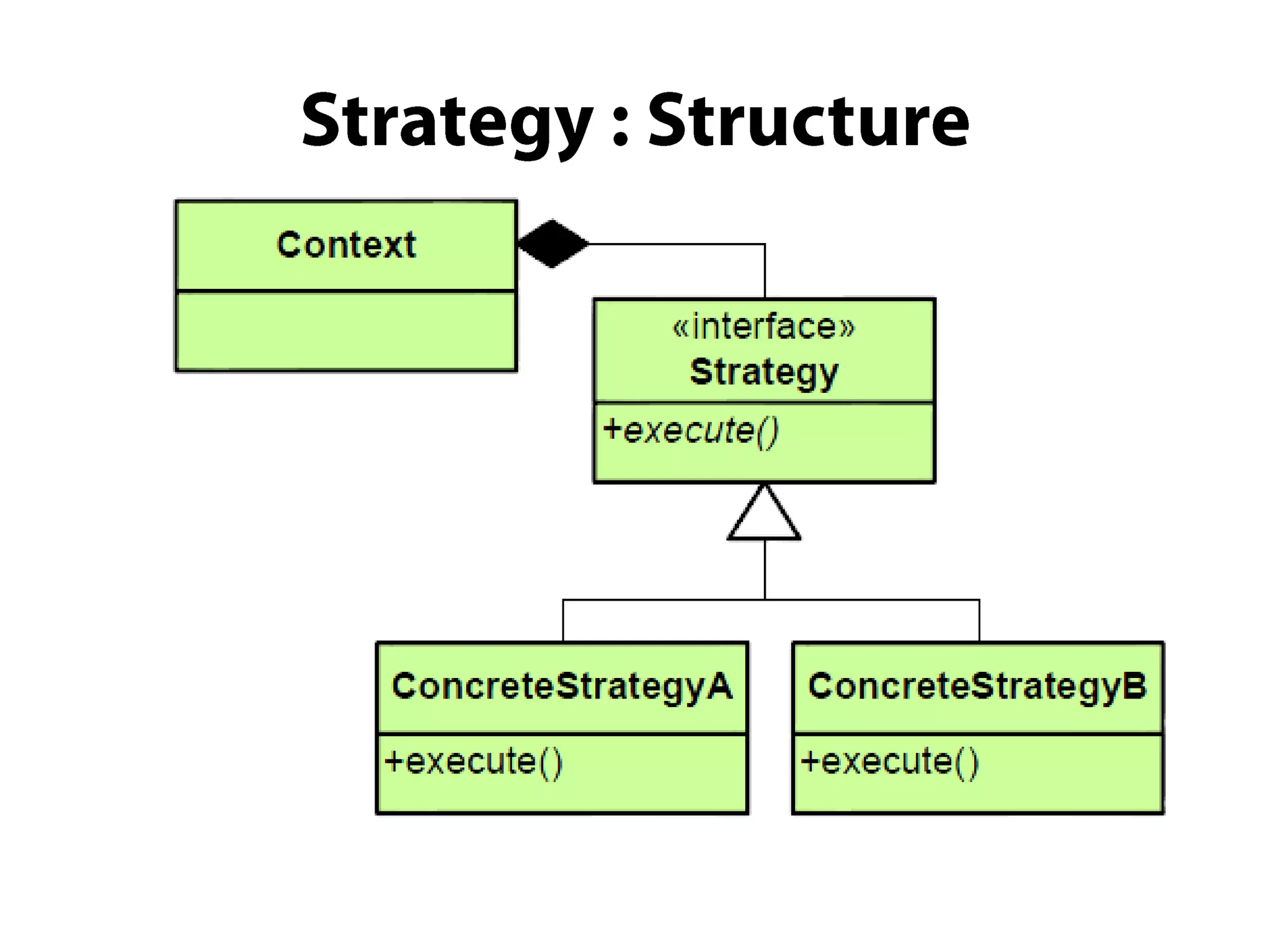 Strategy : Structure

Context

«interface»
Strategy

+execute()

ConcreteStrategyA

+execute()

ConcreteStrategyB

+execute()